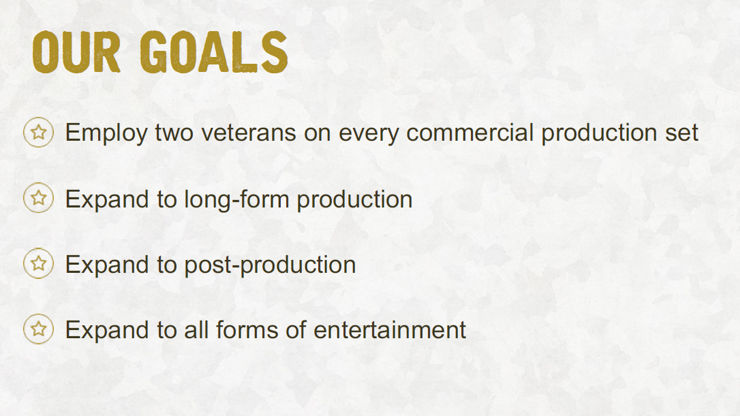 OUR GOALS

Employ two veterans on every commercial production set

Expand to long-form production

Expand to post-production

Expand to all forms of entertainment